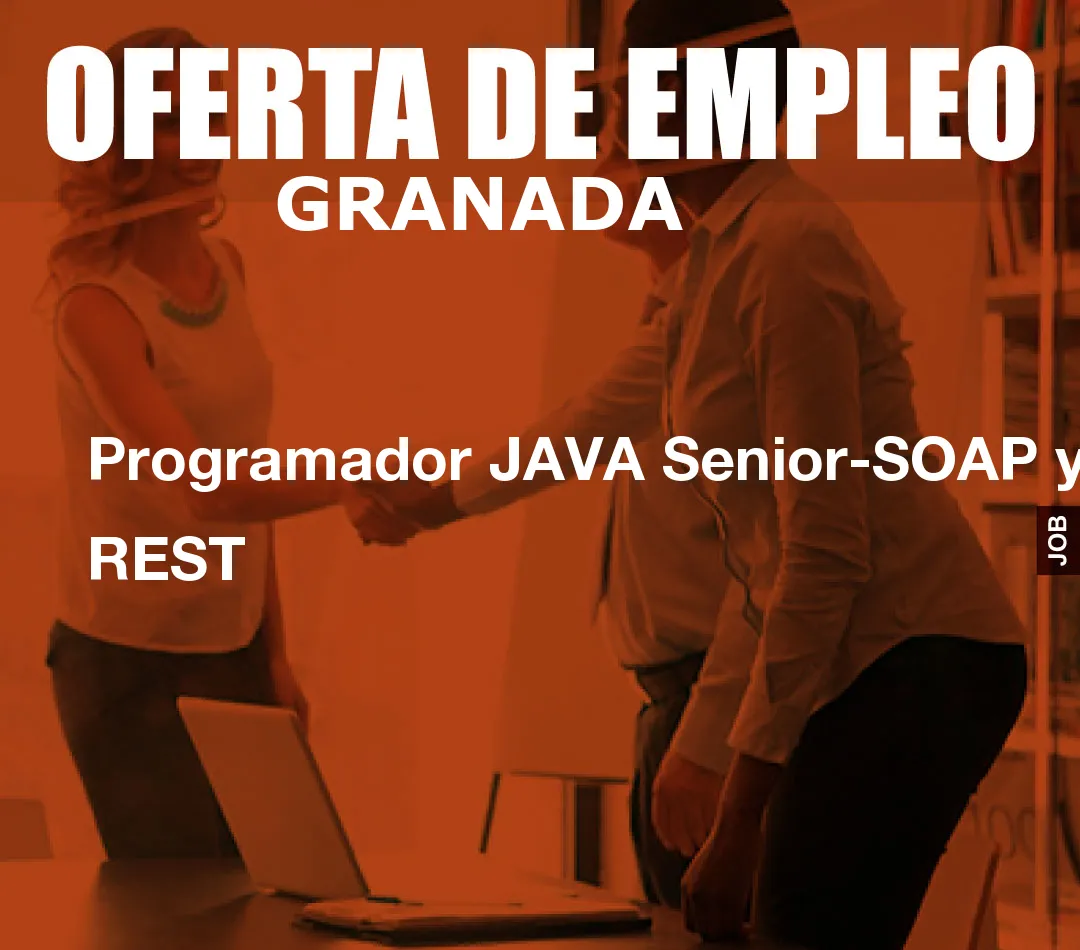 OFERTA DE EMPLEO
GRANADA

Programador JAVA Senior-SOAP y REST

JOB